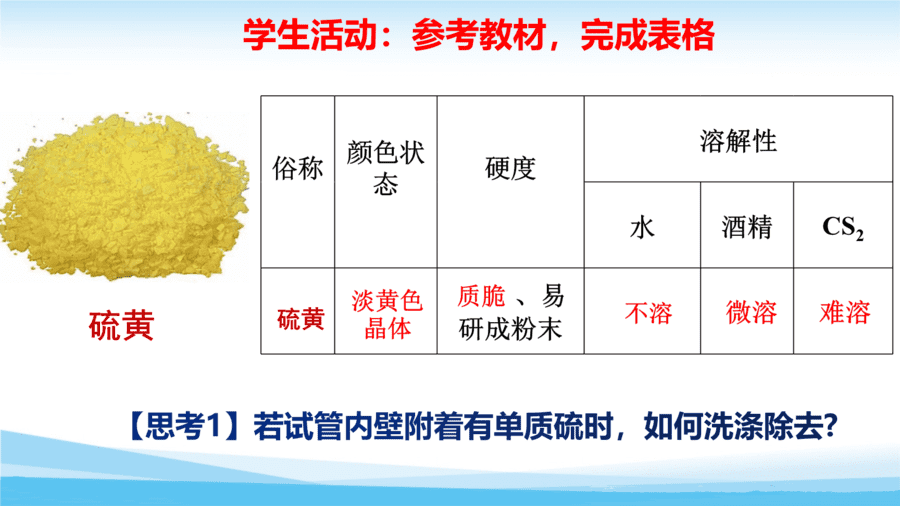 学生活动：参考教材，完成表格

硫黄

| 俗称 | 颜色状态 | 硬度 | 溶解性 | | |
|---|---|---|---|---|---|
| | | | 水 | 酒精 | $CS_2$ |
| 硫黄 | 淡黄色晶体 | 质脆 、易研成粉末 | 不溶 | 微溶 | 难溶 |

【思考1】若试管内壁附着有单质硫时，如何洗涤除去?